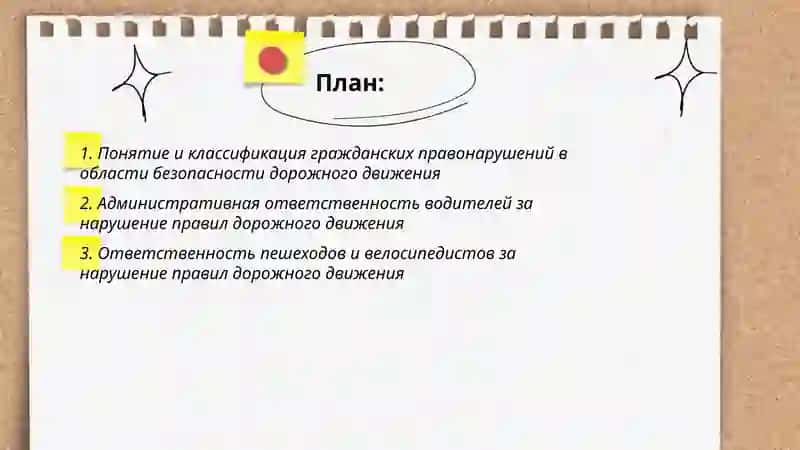 План:

1. Понятие и классификация гражданских правонарушений в области безопасности дорожного движения

2. Административная ответственность водителей за нарушение правил дорожного движения

3. Ответственность пешеходов и велосипедистов за нарушение правил дорожного движения